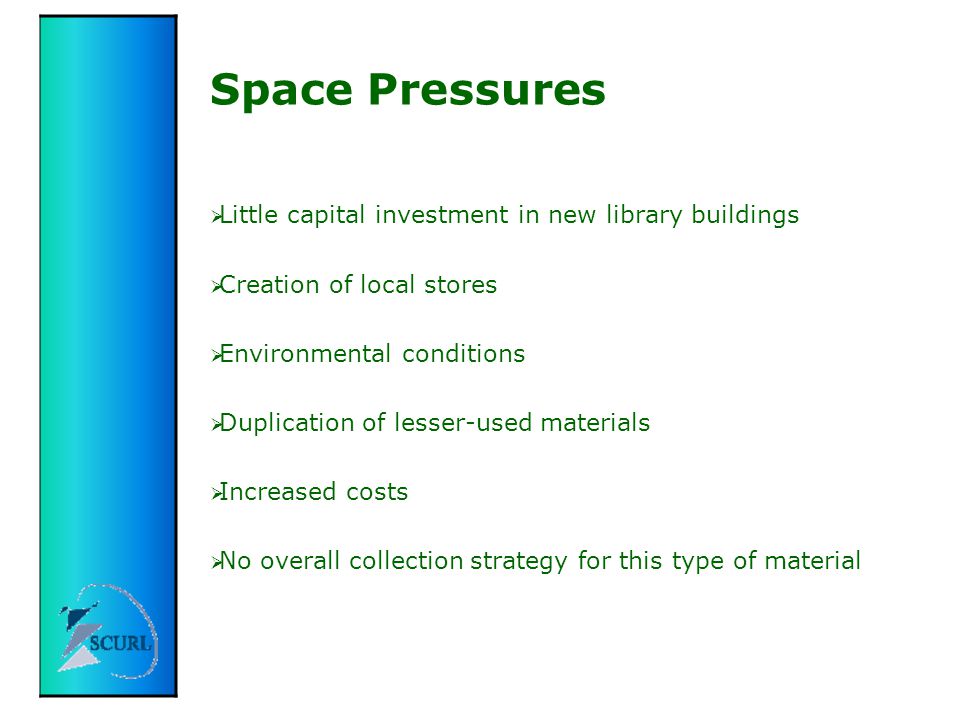 Space Pressures

➢Little capital investment in new library buildings

➢Creation of local stores

➢Environmental conditions

➢Duplication of lesser-used materials

➢Increased costs

➢No overall collection strategy for this type of material

SCURL